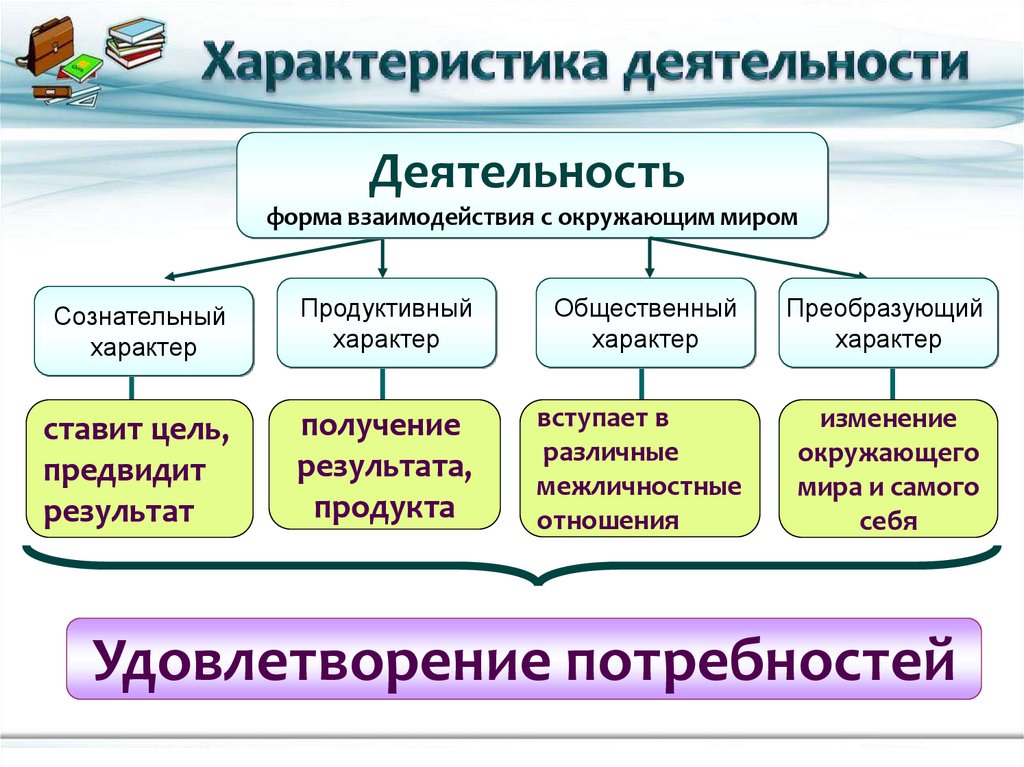 Характеристика деятельности

Деятельность
форма взаимодействия с окружающим миром

Сознательный характер

Продуктивный характер

Общественный характер

Преобразующий характер

ставит цель, предвидит результат

получение результата, продукта

вступает в различные межличностные отношения

изменение окружающего мира и самого себя

Удовлетворение потребностей